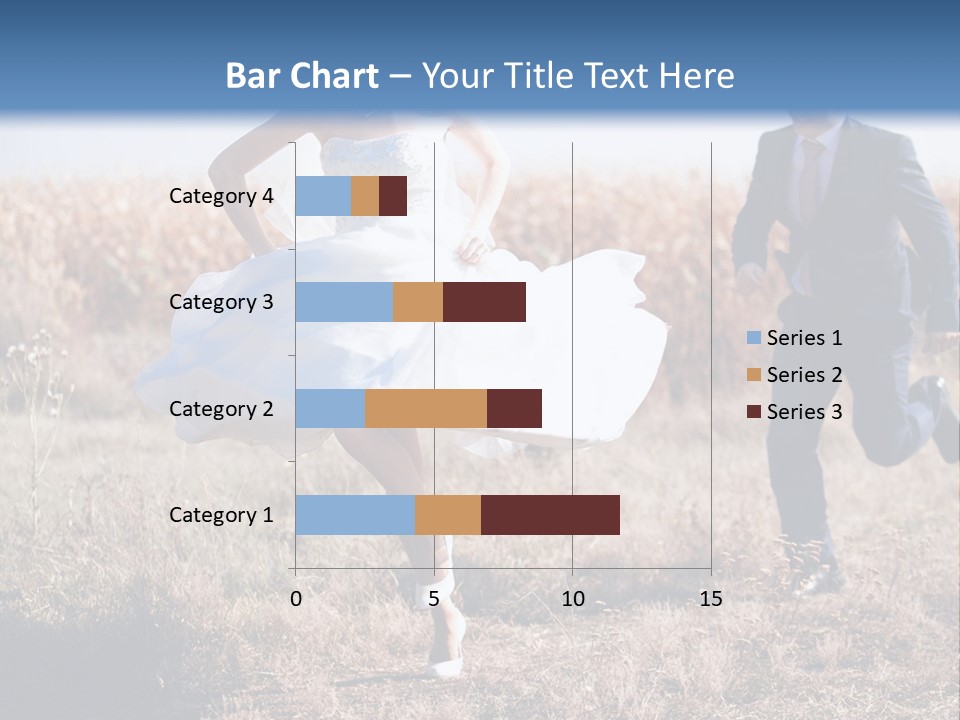 Bar Chart – Your Title Text Here

Category 4
Category 3
Category 2
Category 1

0
5
10
15

Series 1
Series 2
Series 3